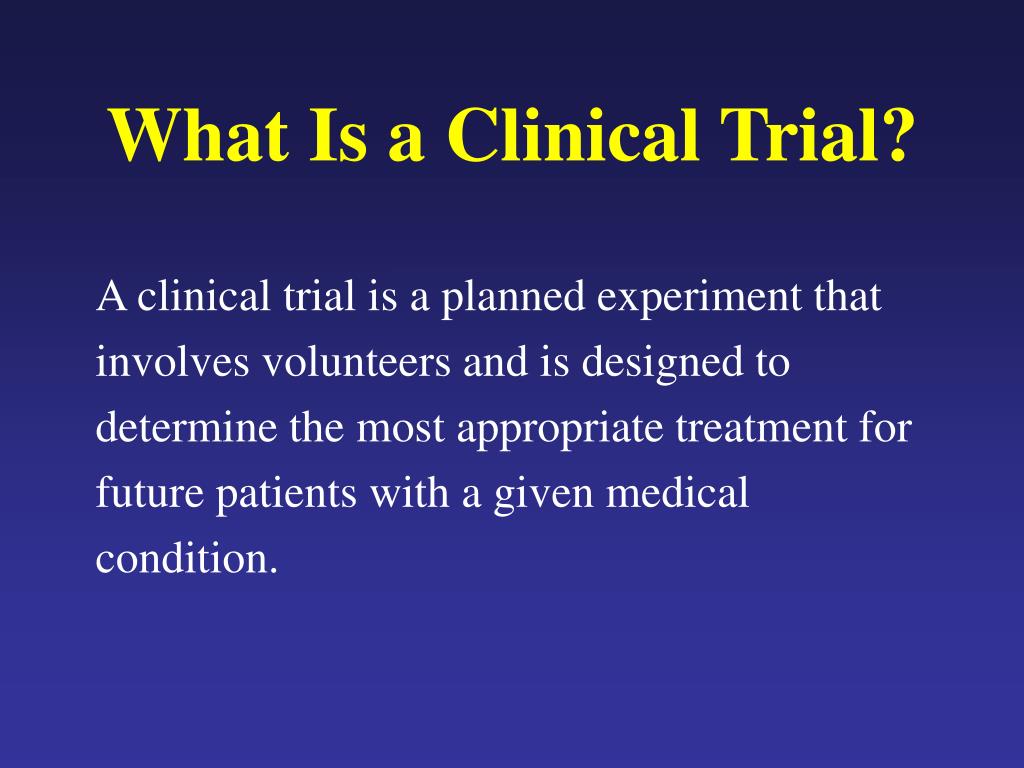 What Is a Clinical Trial?

A clinical trial is a planned experiment that involves volunteers and is designed to determine the most appropriate treatment for future patients with a given medical condition.